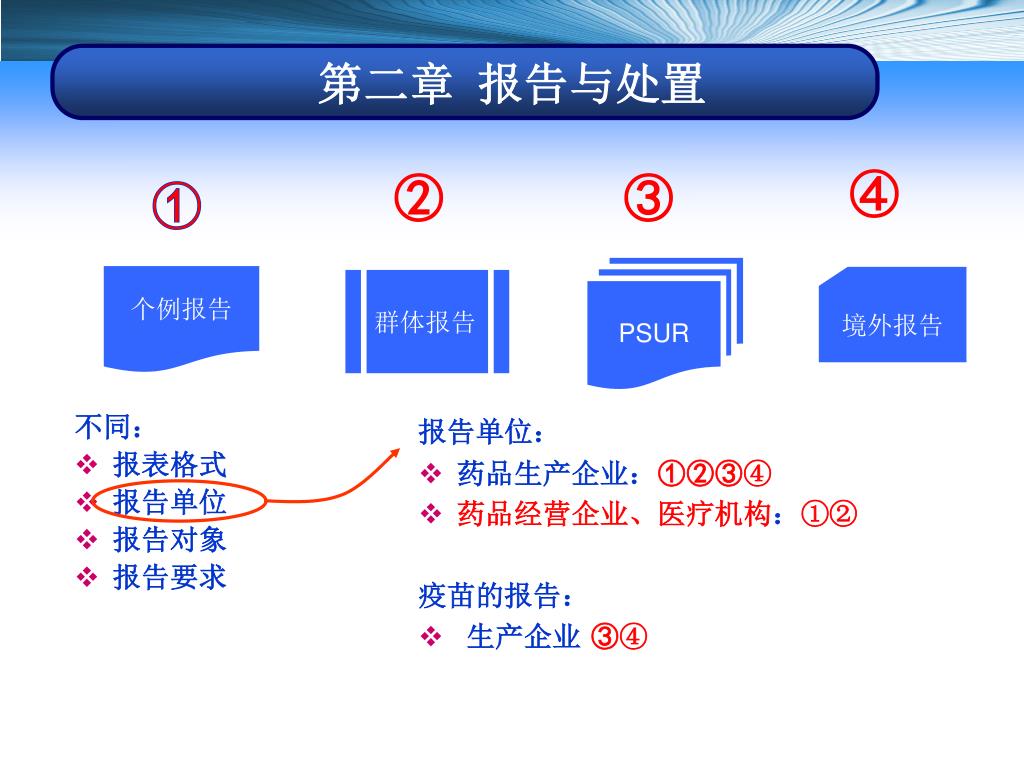 第二章 报告与处置

①

②

③

④

个例报告

群体报告

PSUR

境外报告

不同：
❖ 报表格式
❖ 报告单位
❖ 报告对象
❖ 报告要求

报告单位：
❖ 药品生产企业：①②③④
❖ 药品经营企业、医疗机构：①②

疫苗的报告：
❖ 生产企业 ③④